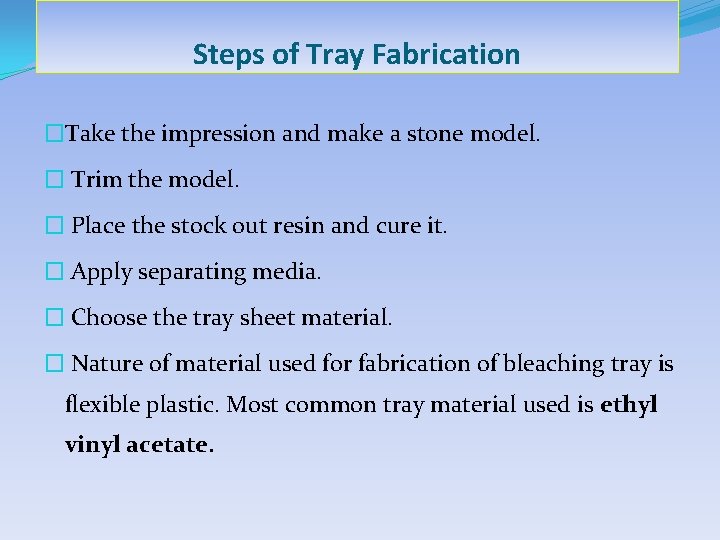 Steps of Tray Fabrication

□Take the impression and make a stone model.

□ Trim the model.

□ Place the stock out resin and cure it.

□ Apply separating media.

□ Choose the tray sheet material.

□ Nature of material used for fabrication of bleaching tray is flexible plastic. Most common tray material used is ethyl vinyl acetate.